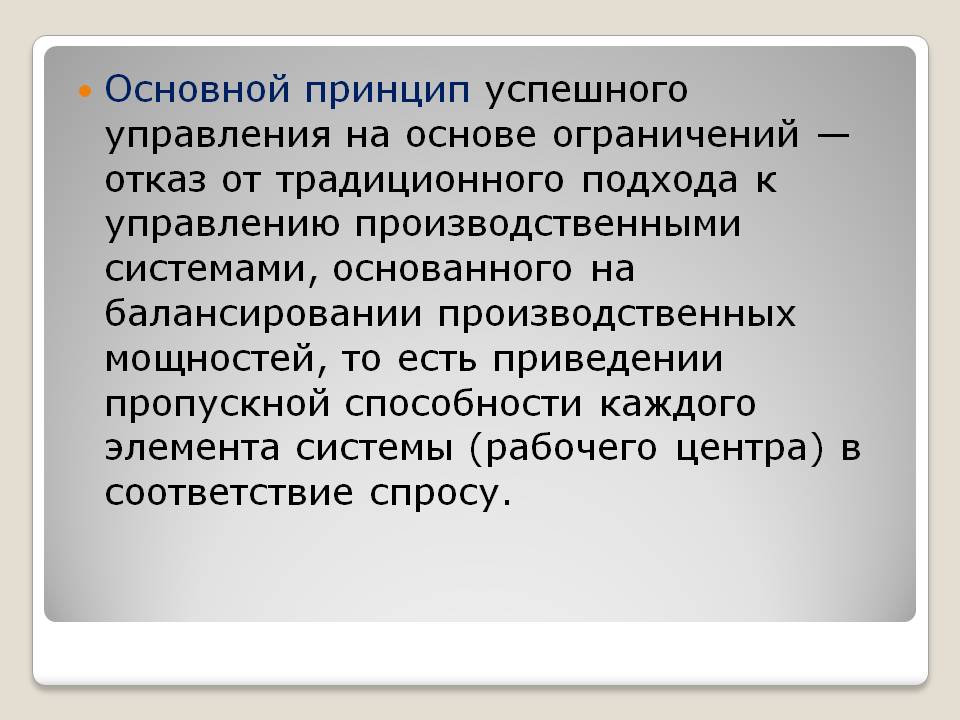 Основной принцип успешного управления на основе ограничений — отказ от традиционного подхода к управлению производственными системами, основанного на балансировании производственных мощностей, то есть приведении пропускной способности каждого элемента системы (рабочего центра) в соответствие спросу.